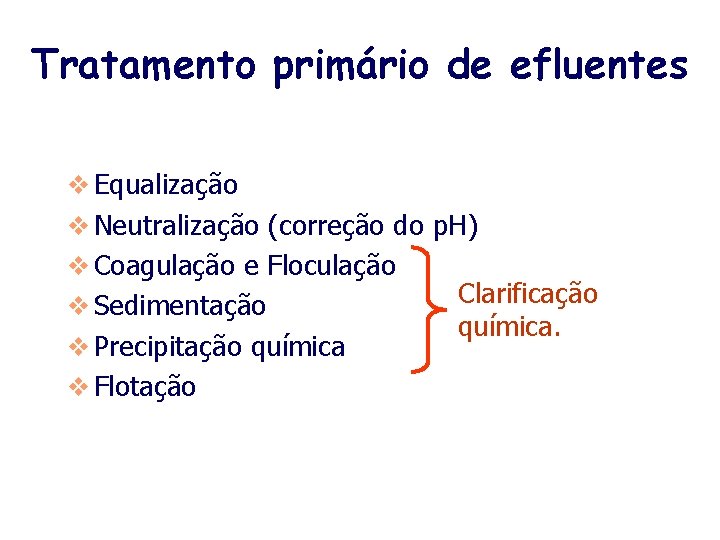 Tratamento primário de efluentes

❖ Equalização
❖ Neutralização (correção do pH)
❖ Coagulação e Floculação
❖ Sedimentação
❖ Precipitação química
❖ Flotação

Clarificação química.